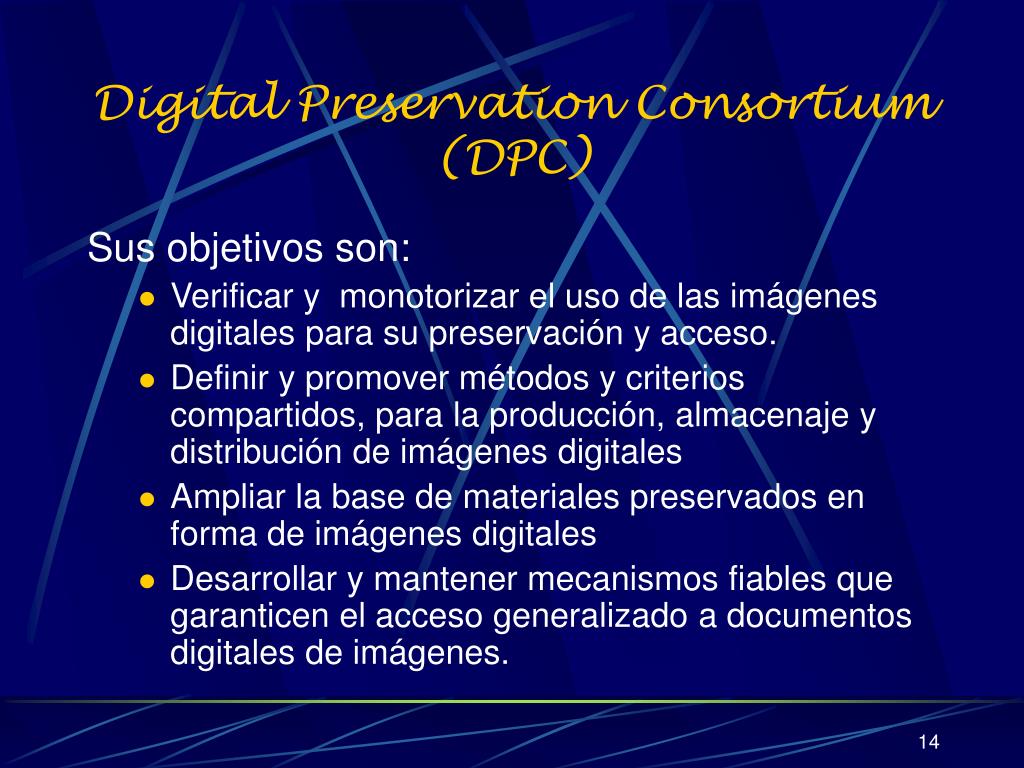 Digital Preservation Consortium (DPC)

Sus objetivos son:

- Verificar y monotorizar el uso de las imágenes digitales para su preservación y acceso.
- Definir y promover métodos y criterios compartidos, para la producción, almacenaje y distribución de imágenes digitales
- Ampliar la base de materiales preservados en forma de imágenes digitales
- Desarrollar y mantener mecanismos fiables que garanticen el acceso generalizado a documentos digitales de imágenes.

14